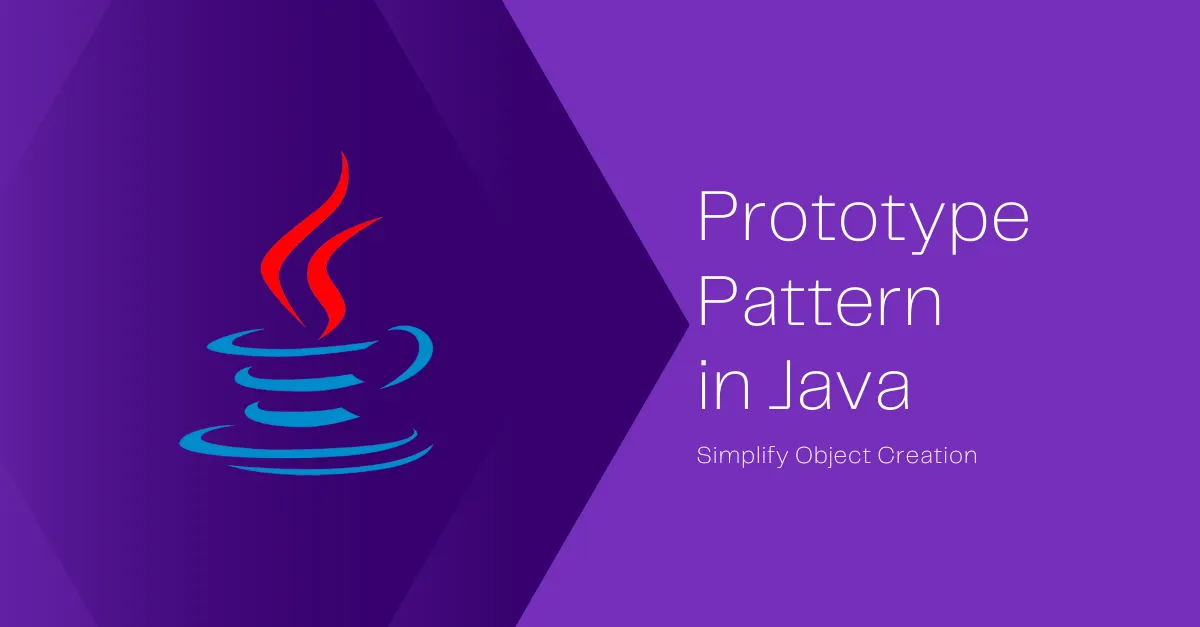 Prototype Pattern in Java

Simplify Object Creation